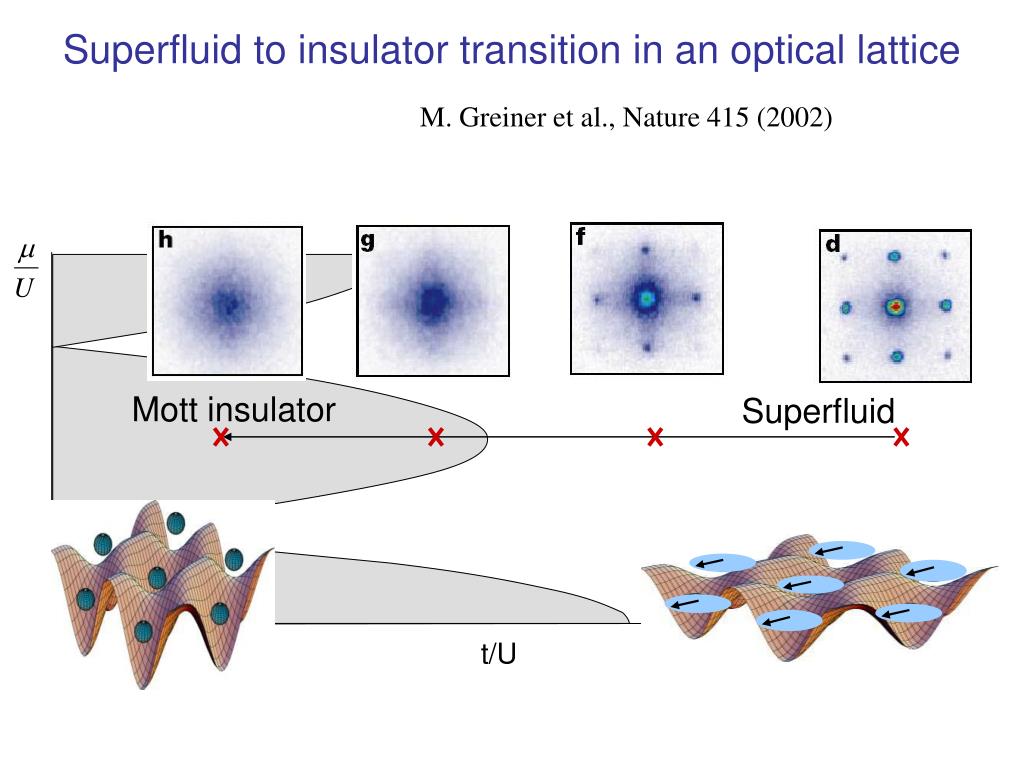 Superfluid to insulator transition in an optical lattice

M. Greiner et al., Nature 415 (2002)

$\frac{\mu}{U}$

h

g

f

d

Mott insulator

Superfluid

t/U